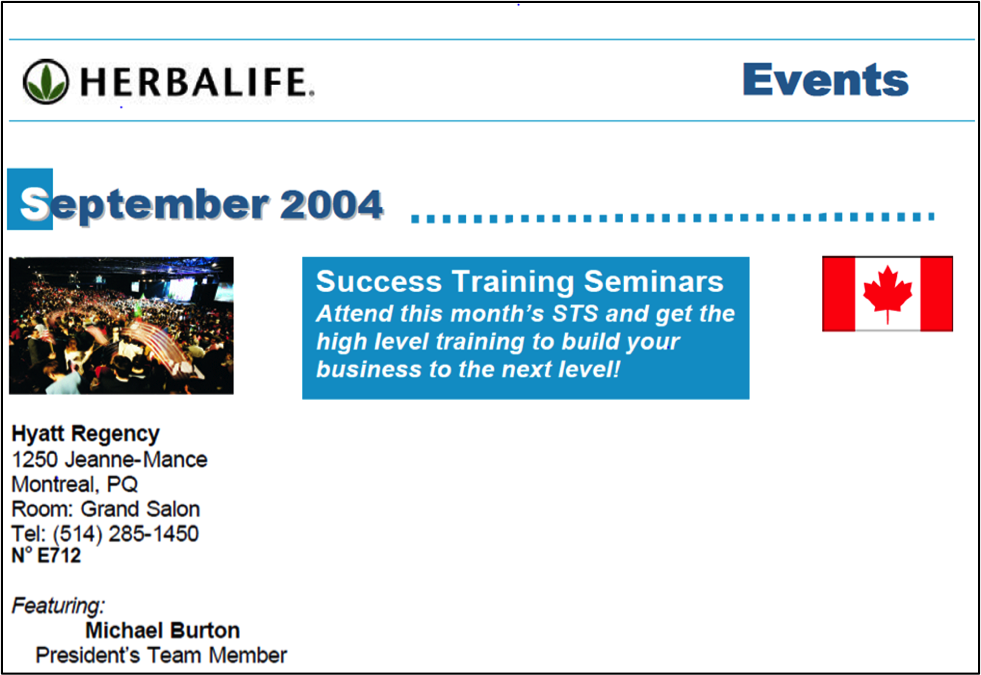 HERBALIFE.

Events

September 2004

Success Training Seminars
Attend this month's STS and get the high level training to build your business to the next level!

Hyatt Regency
1250 Jeanne-Mance
Montreal, PQ
Room: Grand Salon
Tel: (514) 285-1450
N° E712

Featuring:
Michael Burton
President's Team Member